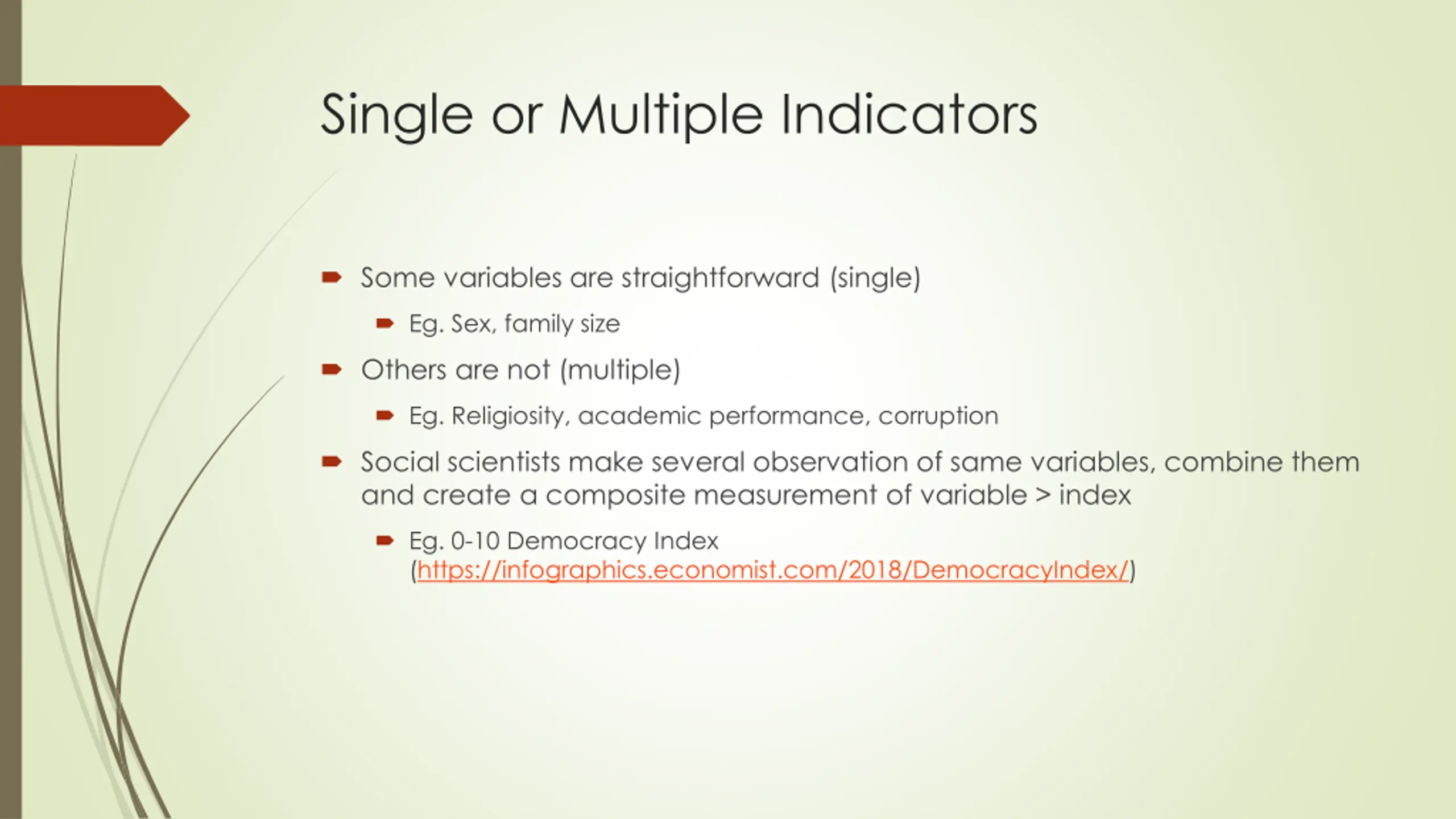 Single or Multiple Indicators

Some variables are straightforward (single)

Eg. Sex, family size

Others are not (multiple)

Eg. Religiosity, academic performance, corruption

Social scientists make several observation of same variables, combine them and create a composite measurement of variable > index

Eg. 0-10 Democracy Index (https://infographics.economist.com/2018/DemocracyIndex/)